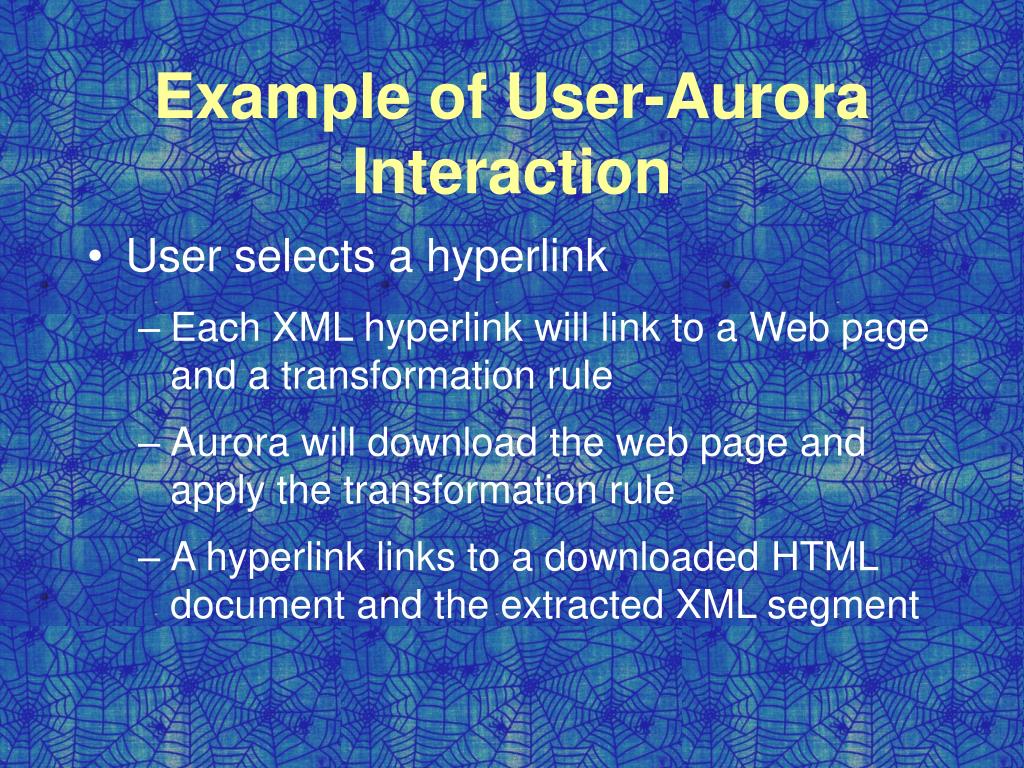 Example of User-Aurora Interaction

• User selects a hyperlink

– Each XML hyperlink will link to a Web page and a transformation rule

– Aurora will download the web page and apply the transformation rule

– A hyperlink links to a downloaded HTML document and the extracted XML segment